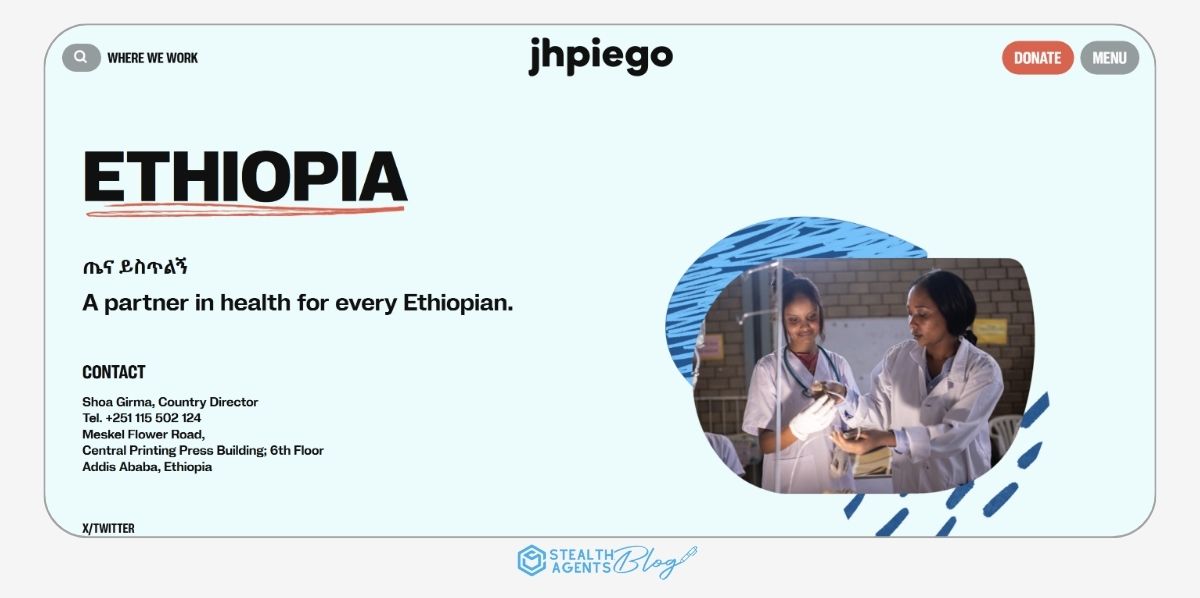 WHERE WE WORK

jhpiego

DONATE MENU

ETHIOPIA

ጤና ይስጥልኝ

A partner in health for every Ethiopian.

CONTACT

Shoa Girma, Country Director
Tel. +251 115 502 124
Meskel Flower Road,
Central Printing Press Building; 6th Floor
Addis Ababa, Ethiopia

X/TWITTER

STEALTH AGENTS Blog